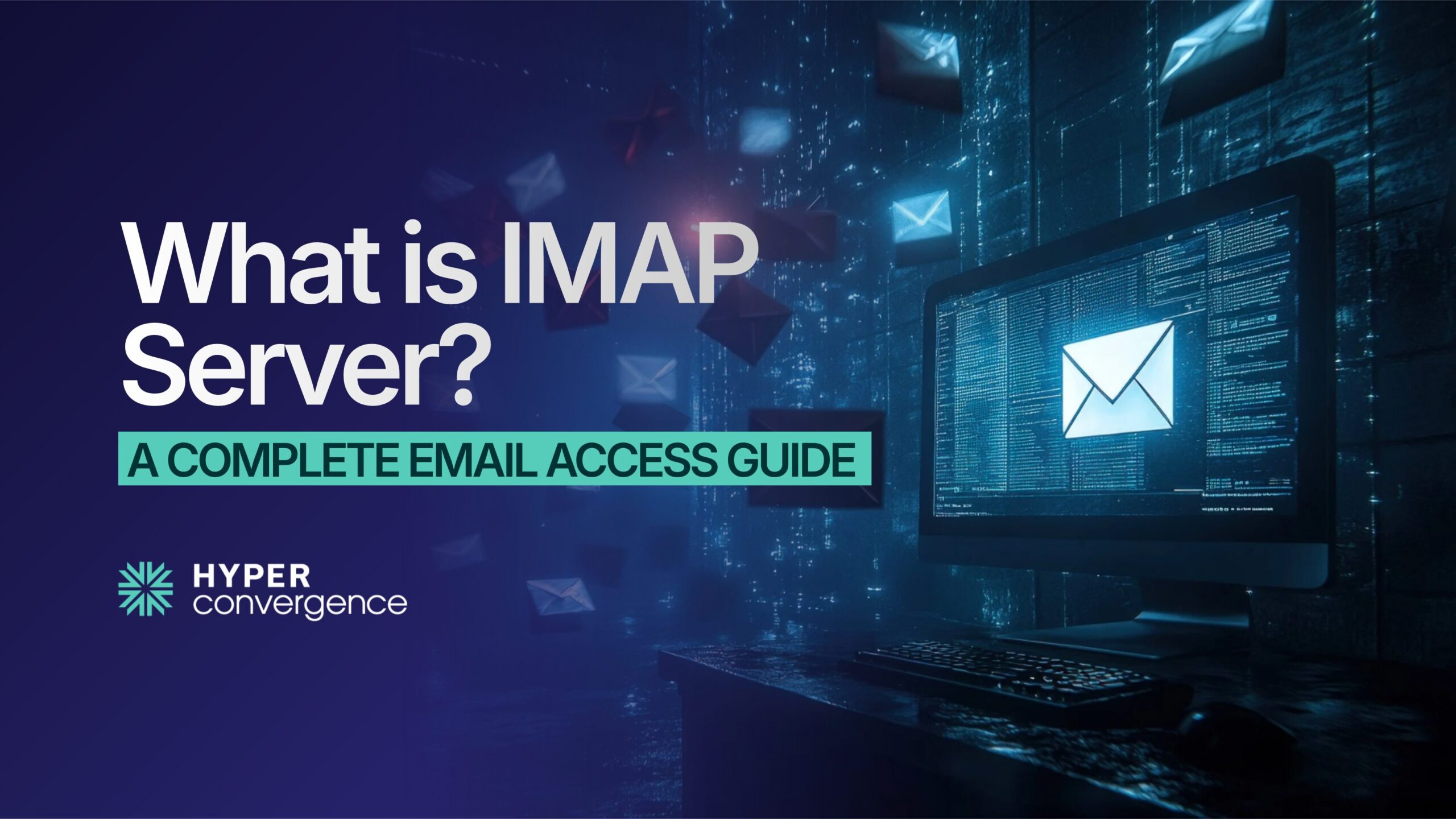 What is IMAP Server?

A COMPLETE EMAIL ACCESS GUIDE

HYPER
convergence